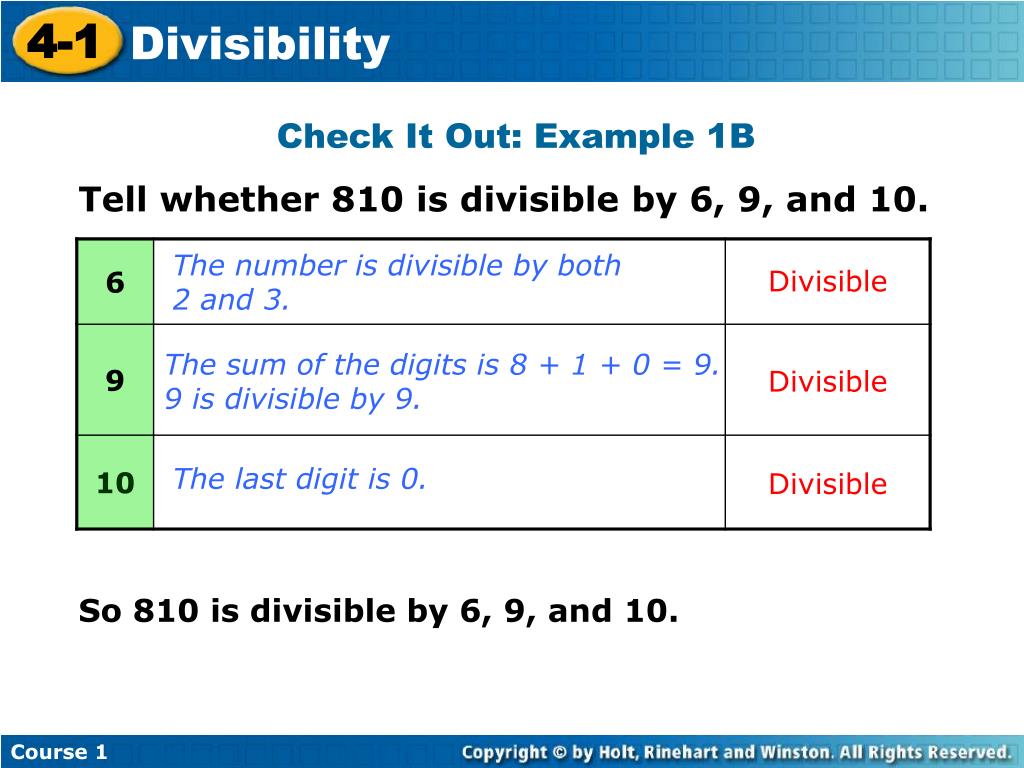 4-1 Divisibility

Check It Out: Example 1B

Tell whether 810 is divisible by 6, 9, and 10.

| 6 | The number is divisible by both 2 and 3. | Divisible |
|---|---|---|
| 9 | The sum of the digits is 8 + 1 + 0 = 9. 9 is divisible by 9. | Divisible |
| 10 | The last digit is 0. | Divisible |

So 810 is divisible by 6, 9, and 10.

Course 1

Copyright © by Holt, Rinehart and Winston. All Rights Reserved.